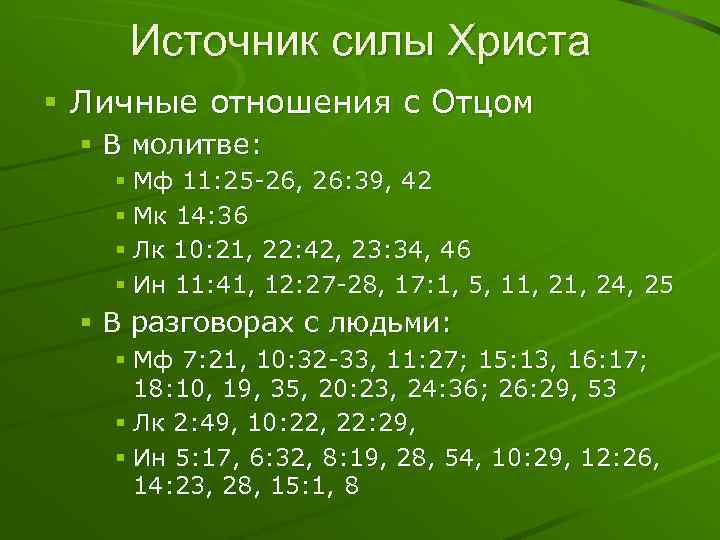 Источник силы Христа

Личные отношения с Отцом

В молитве:

Мф 11:25-26, 26:39, 42

Мк 14:36

Лк 10:21, 22:42, 23:34, 46

Ин 11:41, 12:27-28, 17:1, 5, 11, 21, 24, 25

В разговорах с людьми:

Мф 7:21, 10:32-33, 11:27; 15:13, 16:17; 18:10, 19, 35, 20:23, 24:36; 26:29, 53

Лк 2:49, 10:22, 22:29,

Ин 5:17, 6:32, 8:19, 28, 54, 10:29, 12:26, 14:23, 28, 15:1, 8